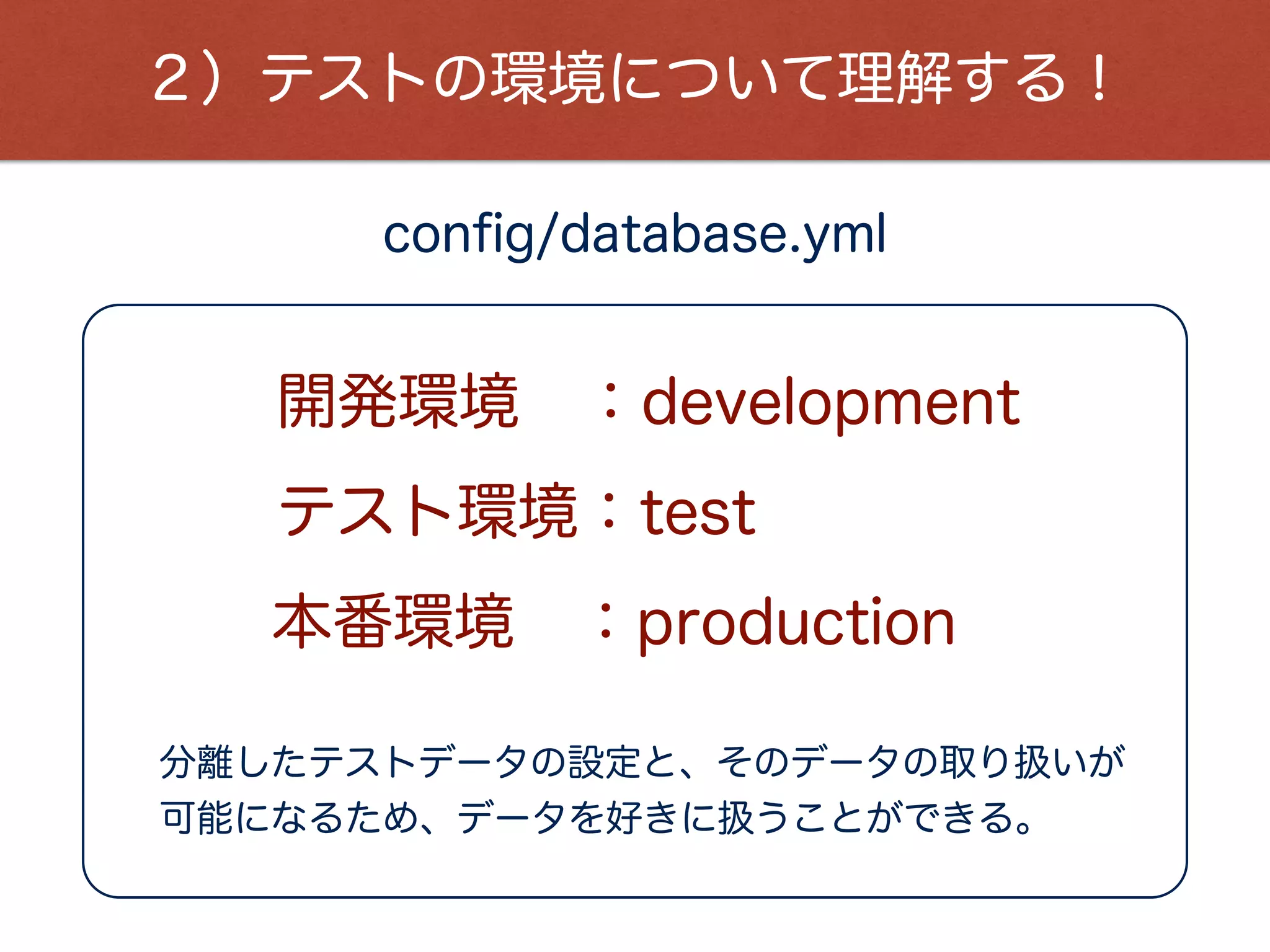 2）テストの環境について理解する！

config/database.yml

開発環境　：development

テスト環境：test

本番環境　：production

分離したテストデータの設定と、そのデータの取り扱いが可能になるため、データを好きに扱うことができる。